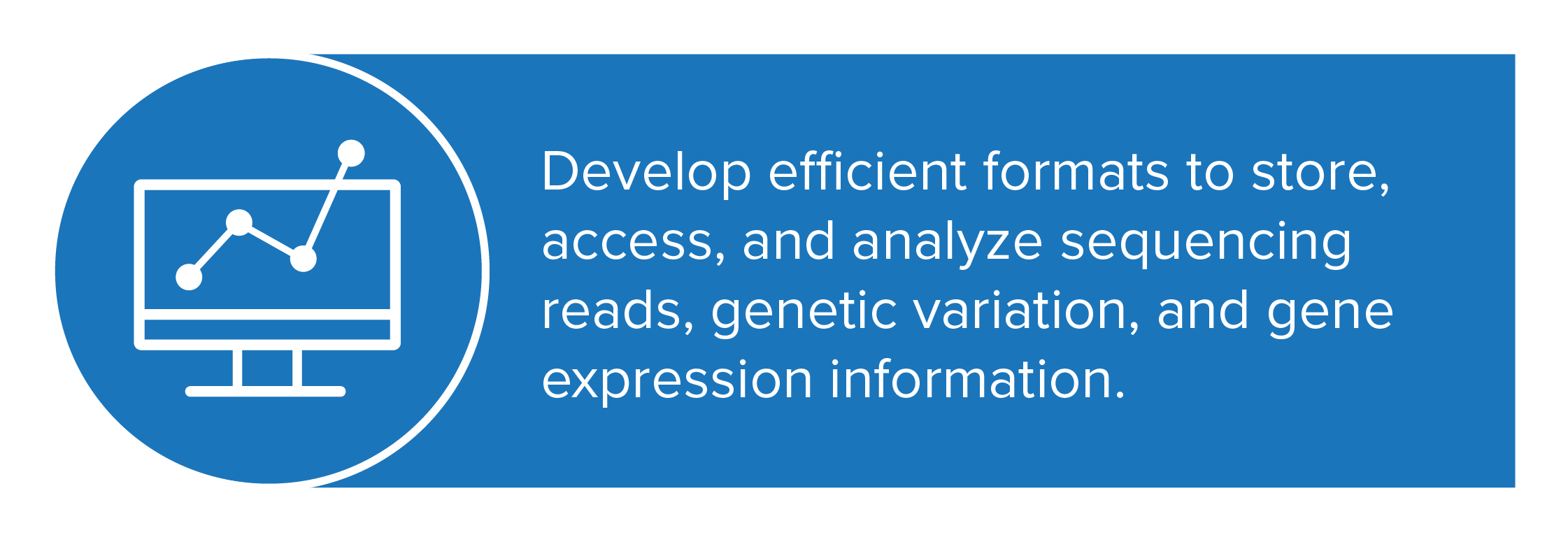 Develop efficient formats to store, access, and analyze sequencing reads, genetic variation, and gene expression information.